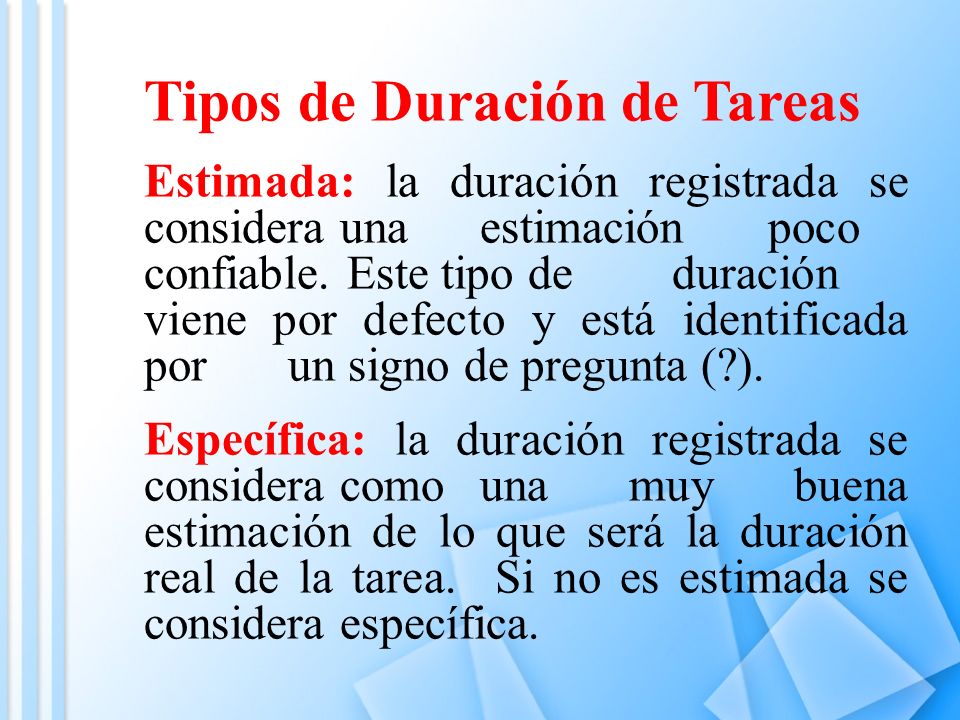 Tipos de Duración de Tareas

Estimada: la duración registrada se considera una estimación poco confiable. Este tipo de duración viene por defecto y está identificada por un signo de pregunta (?).

Específica: la duración registrada se considera como una muy buena estimación de lo que será la duración real de la tarea. Si no es estimada se considera específica.